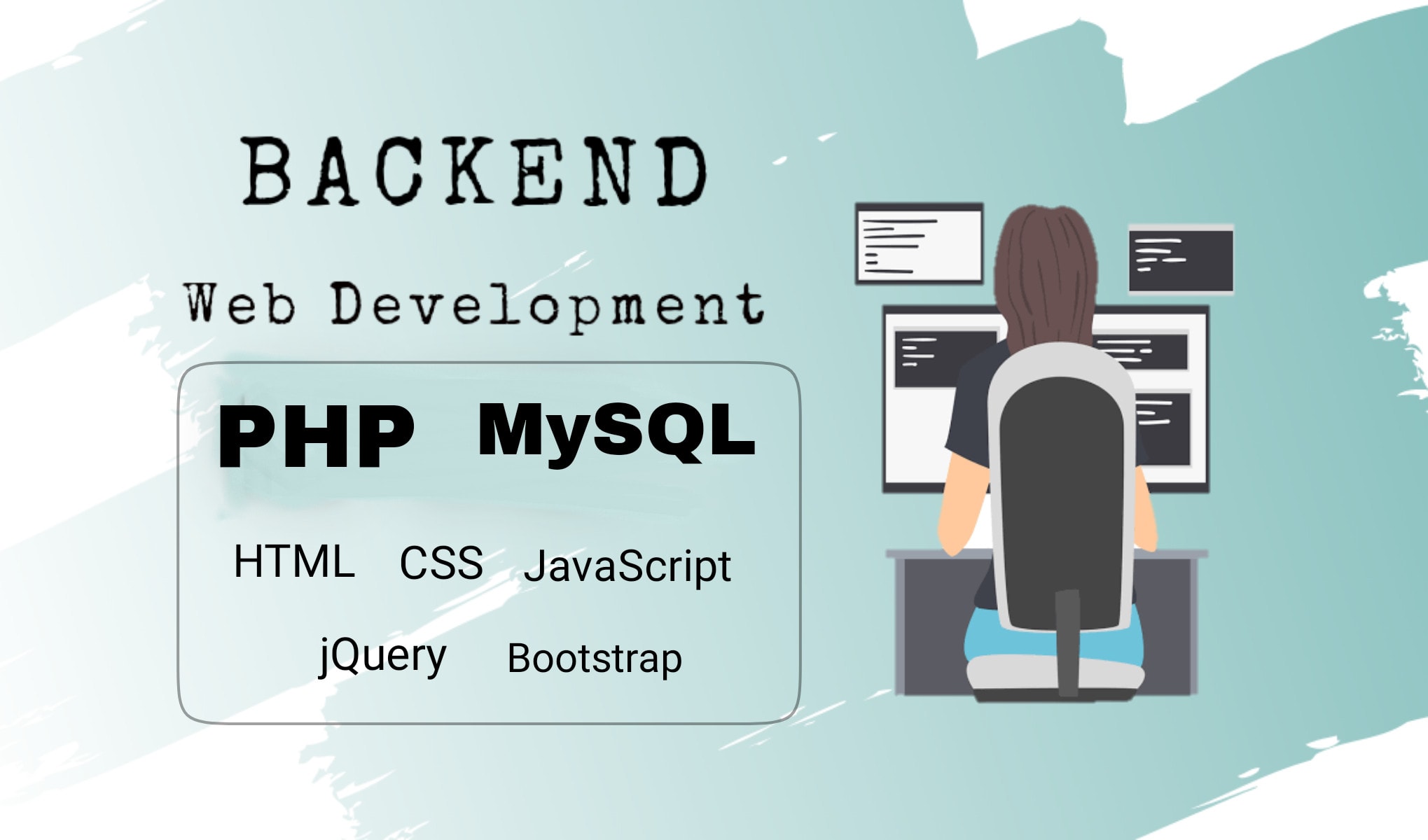 BACKEND

Web Development

PHP MySQL

HTML CSS JavaScript

jQuery Bootstrap